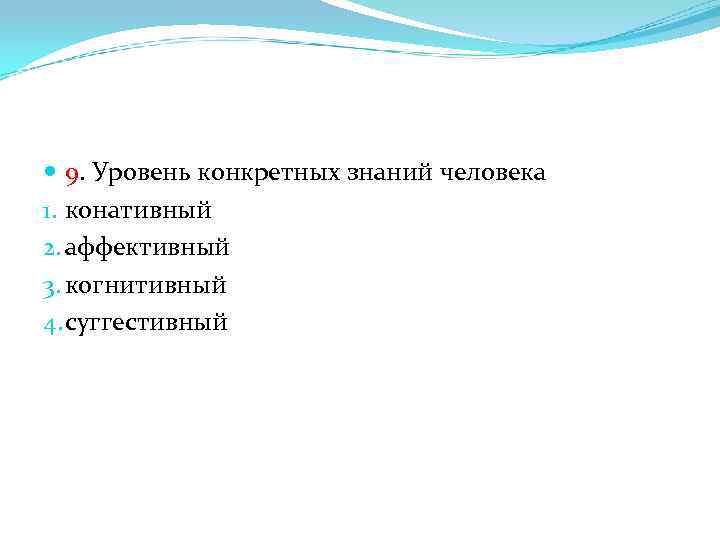 9. Уровень конкретных знаний человека
1. конативный
2. аффективный
3. когнитивный
4. суггестивный